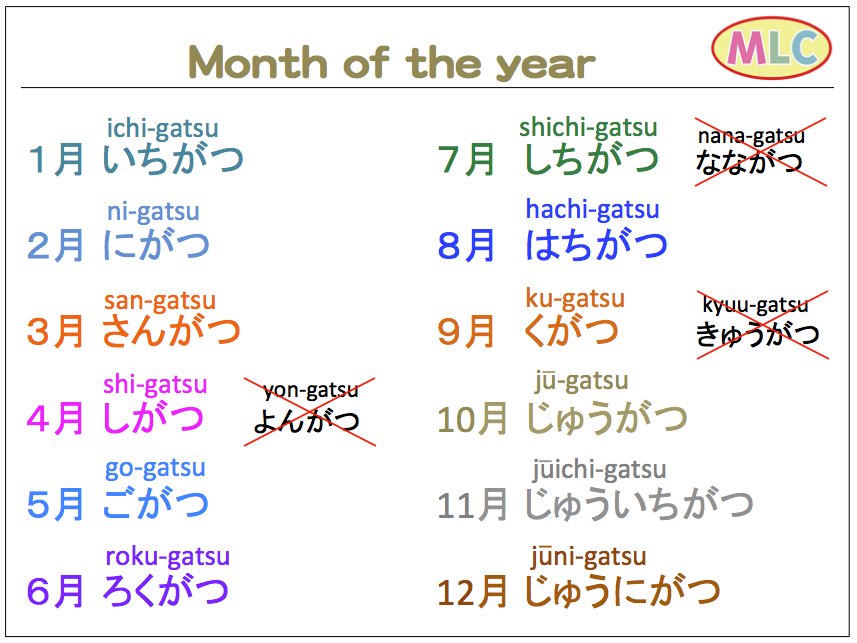 Month of the year

MLC

ichi-gatsu
1月 いちがつ

ni-gatsu
2月 にがつ

san-gatsu
3月 さんがつ

shi-gatsu
4月 しがつ

yon-gatsu
よんがつ

go-gatsu
5月 ごがつ

roku-gatsu
6月 ろくがつ

shichi-gatsu
7月 しちがつ

nana-gatsu
なながつ

hachi-gatsu
8月 はちがつ

ku-gatsu
9月 くがつ

kyuu-gatsu
きゅうがつ

jū-gatsu
10月 じゅうがつ

jūichi-gatsu
11月 じゅういちがつ

jūni-gatsu
12月 じゅうにがつ